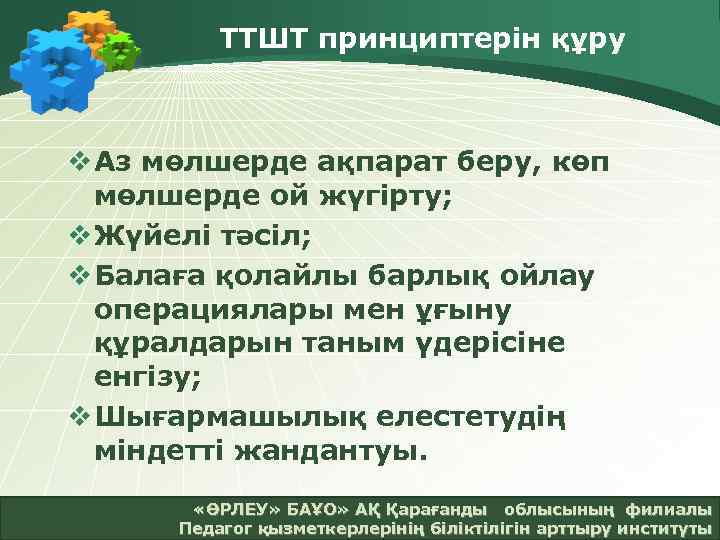 ТТШТ принциптерін құру

❖ Аз мөлшерде ақпарат беру, көп мөлшерде ой жүгірту;
❖ Жүйелі тәсіл;
❖ Балаға қолайлы барлық ойлау операциялары мен ұғыну құралдарын таным үдерісіне енгізу;
❖ Шығармашылық елестетудің міндетті жандантуы.

«ӨРЛЕУ» БАҰО» АҚ Қарағанды облысының филиалы
Педагог қызметкерлерінің біліктілігін арттыру институты